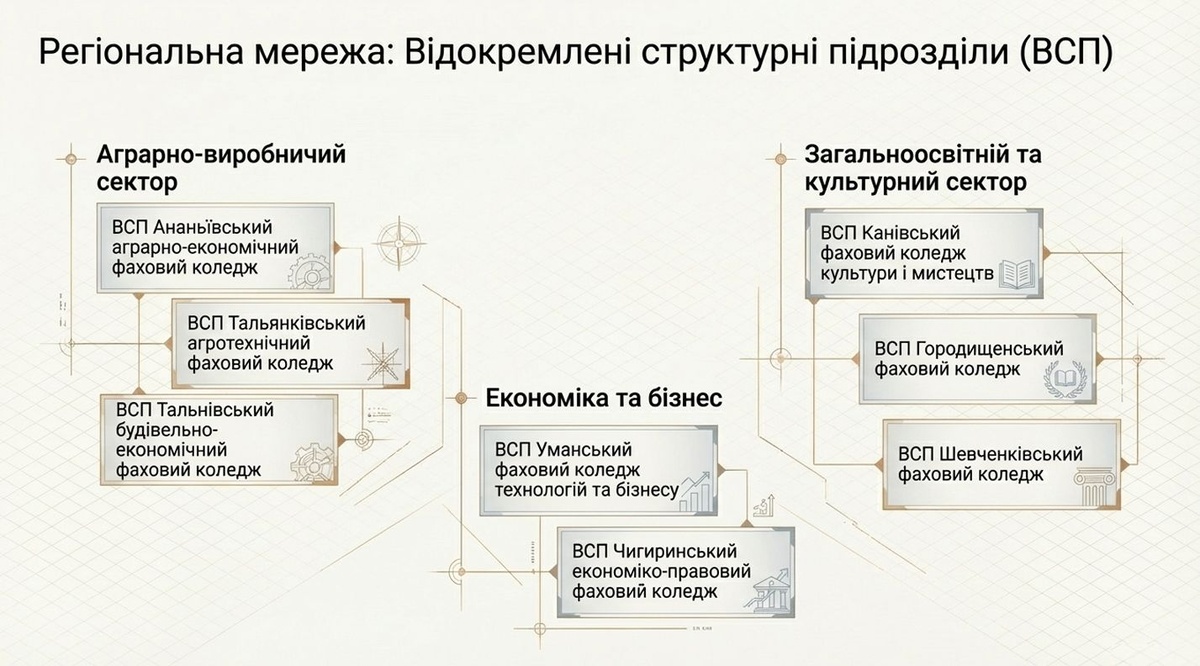 Регіональна мережа: Відокремлені структурні підрозділи (ВСП)

Аграрно-виробничий сектор

ВСП Ананьївський аграрно-економічний фаховий коледж

ВСП Тальянківський агротехнічний фаховий коледж

ВСП Тальнівський будівельно-економічний фаховий коледж

Економіка та бізнес

ВСП Уманський фаховий коледж технологій та бізнесу

ВСП Чигиринський економіко-правовий фаховий коледж

Загальноосвітній та культурний сектор

ВСП Канівський фаховий коледж культури і мистецтв

ВСП Городищенський фаховий коледж

ВСП Шевченківський фаховий коледж